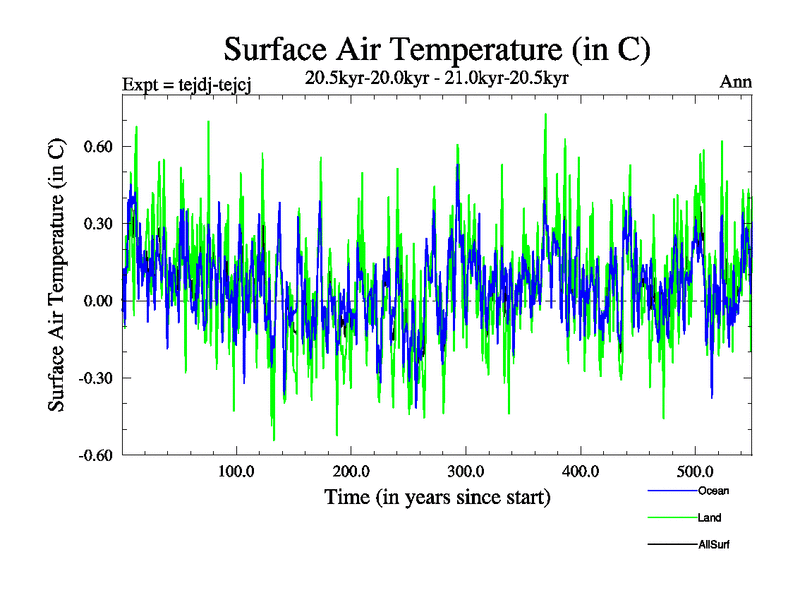 Surface Air Temperature (in C)

Expt = tejdj-tejcj

20.5kyr-20.0kyr - 21.0kyr-20.5kyr

Ann

Surface Air Temperature (in C)

0.60
0.30
0.00
-0.30
-0.60

100.0
200.0
300.0
400.0
500.0

Time (in years since start)

Ocean
Land
AllSurf